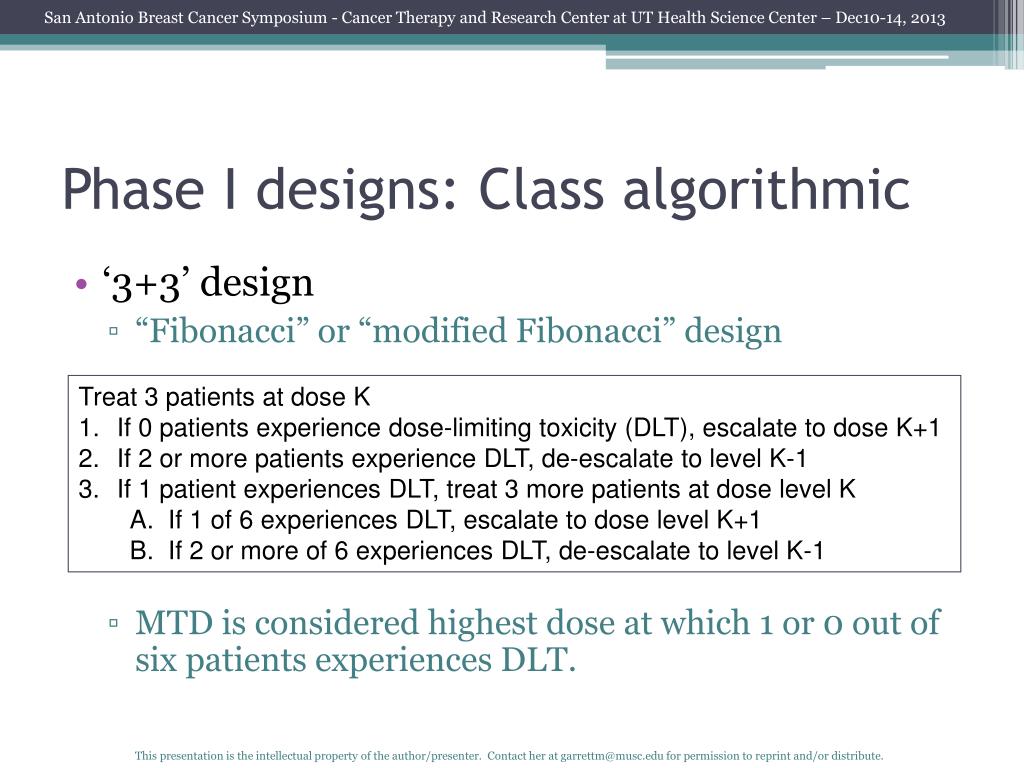 San Antonio Breast Cancer Symposium - Cancer Therapy and Research Center at UT Health Science Center – Dec10-14, 2013

Phase I designs: Class algorithmic

• ‘3+3’ design
▫ “Fibonacci” or “modified Fibonacci” design

Treat 3 patients at dose K
1. If 0 patients experience dose-limiting toxicity (DLT), escalate to dose K+1
2. If 2 or more patients experience DLT, de-escalate to level K-1
3. If 1 patient experiences DLT, treat 3 more patients at dose level K
A. If 1 of 6 experiences DLT, escalate to dose level K+1
B. If 2 or more of 6 experiences DLT, de-escalate to level K-1

▫ MTD is considered highest dose at which 1 or 0 out of six patients experiences DLT.

This presentation is the intellectual property of the author/presenter. Contact her at garrettm@musc.edu for permission to reprint and/or distribute.